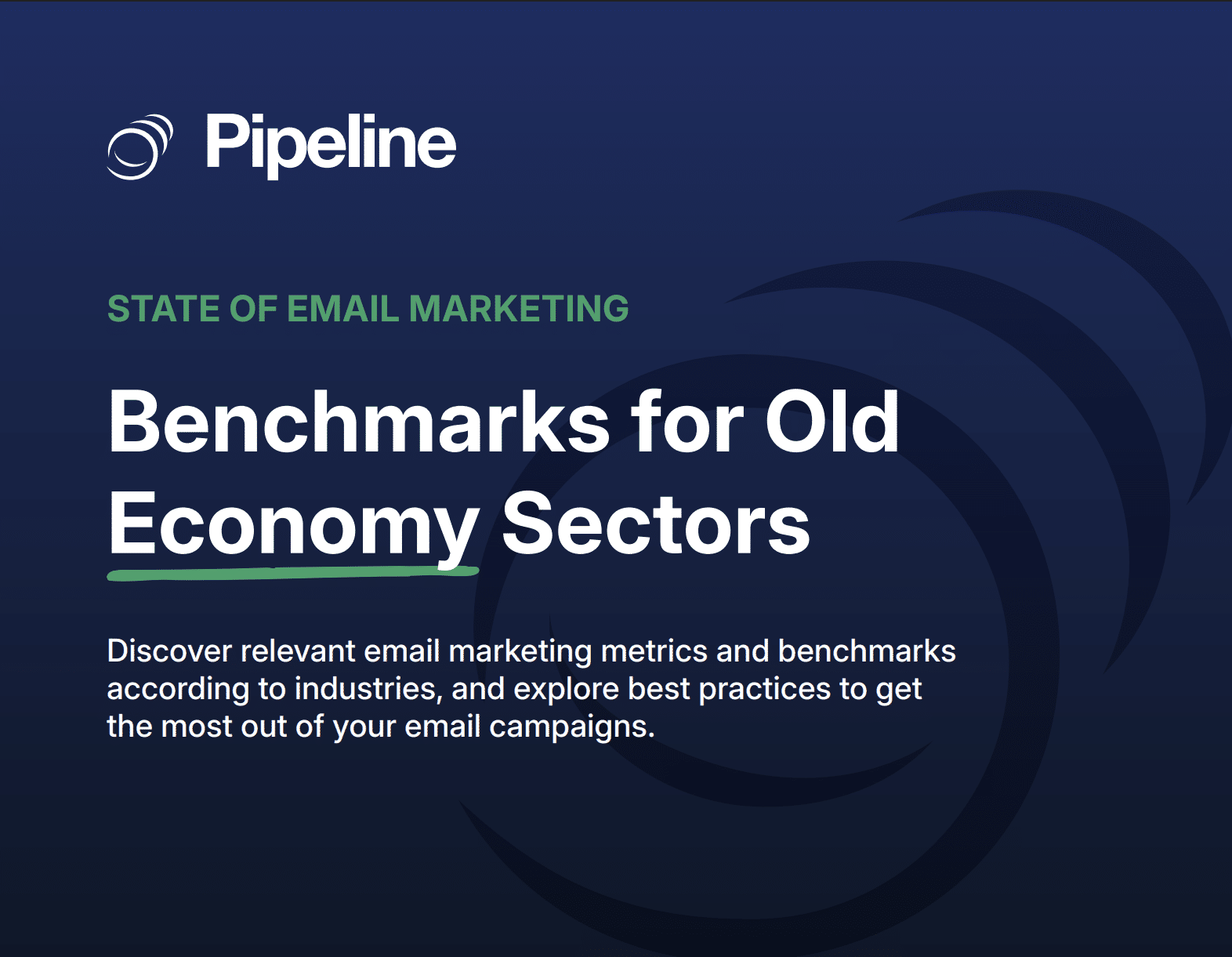 Pipeline

STATE OF EMAIL MARKETING

Benchmarks for Old Economy Sectors

Discover relevant email marketing metrics and benchmarks according to industries, and explore best practices to get the most out of your email campaigns.